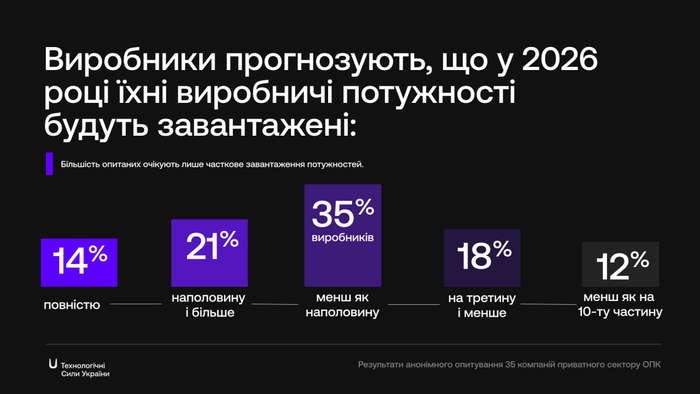 Виробники прогнозують, що у 2026 році їхні виробничі потужності будуть завантажені:

Більшість опитаних очікують лише часткове завантаження потужностей.

14%
повністю

21%
наполовину і більше

35%
виробників
менш як наполовину

18%
на третину і менше

12%
менш як на 10-ту частину

Технологічні Сили України

Результати анонімного опитування 35 компаній приватного сектору ОПК